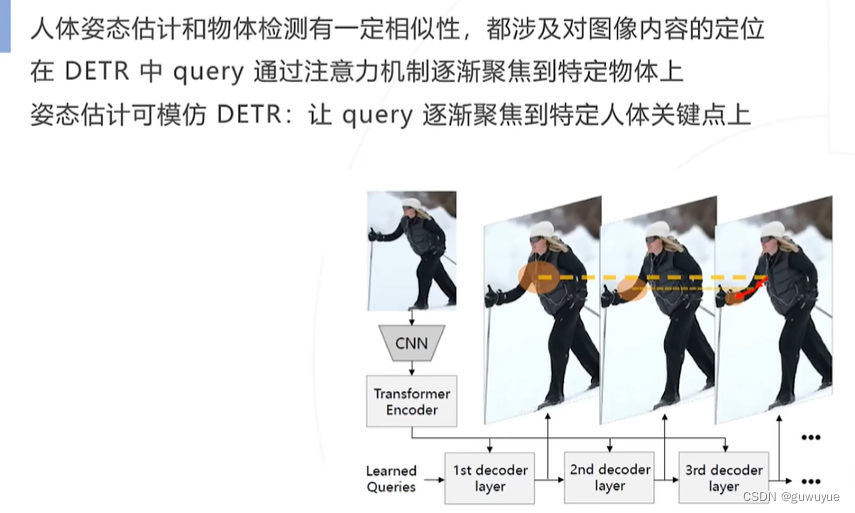 人体姿态估计和物体检测有一定相似性，都涉及对图像内容的定位
在 DETR 中 query 通过注意力机制逐渐聚焦到特定物体上
姿态估计可模仿 DETR：让 query 逐渐聚焦到特定人体关键点上

CNN

Transformer Encoder

Learned Queries

1st decoder layer

2nd decoder layer

3rd decoder layer

...

...

CSDN @guwuyue